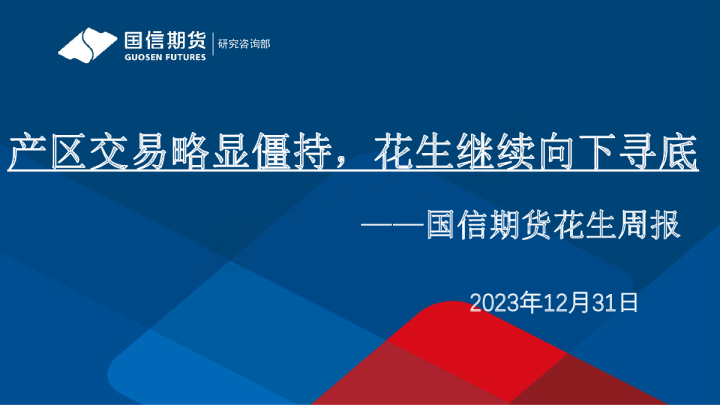 国信期货
GUOSEN FUTURES
研究咨询部

产区交易略显僵持，花生继续向下寻底

——国信期货花生周报

2023年12月31日